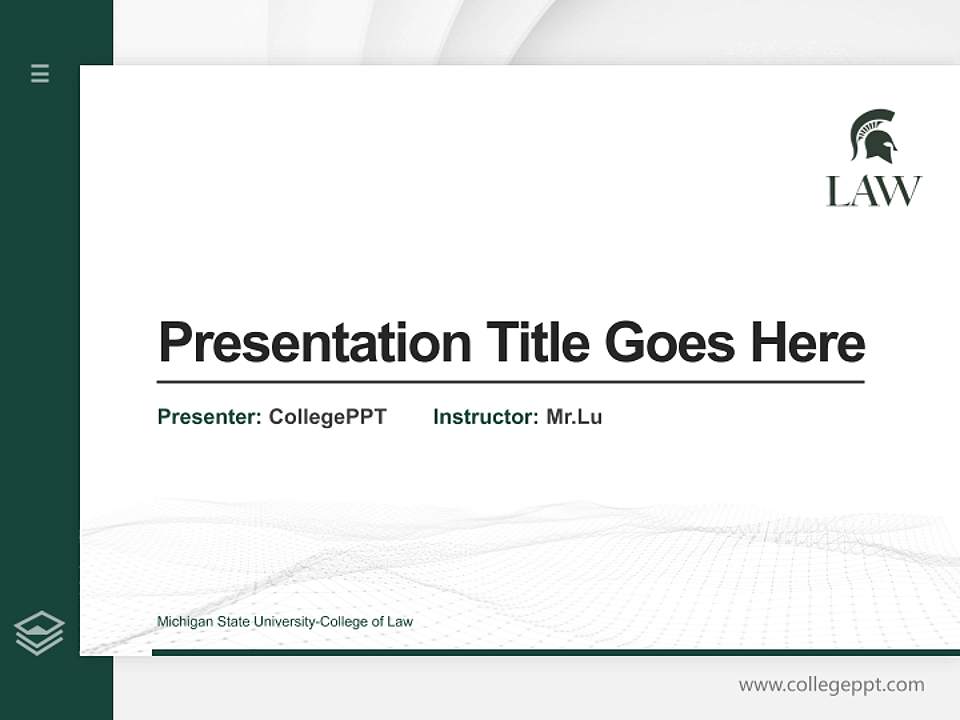 LAW

Presentation Title Goes Here

Presenter: CollegePPT Instructor: Mr.Lu

Michigan State University-College of Law

www.collegeppt.com